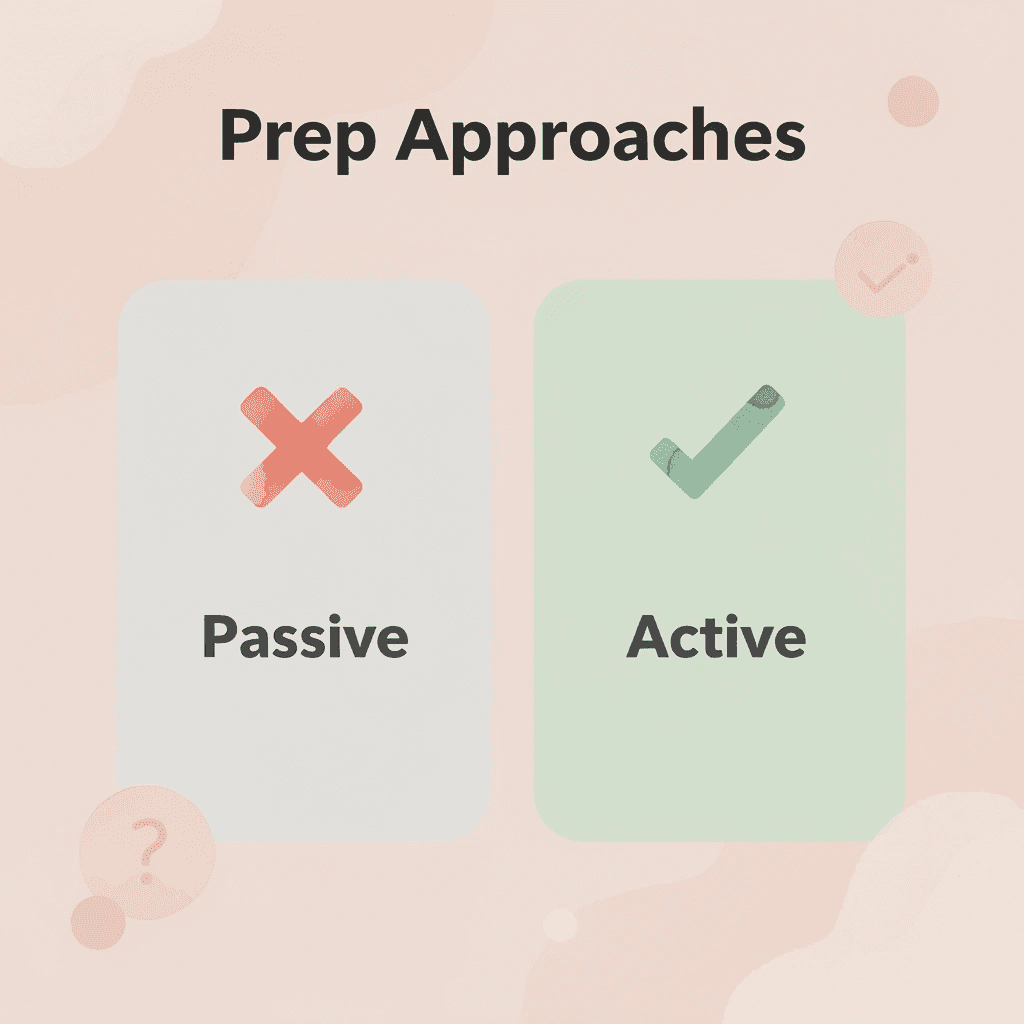 Prep Approaches

Passive

Active

?